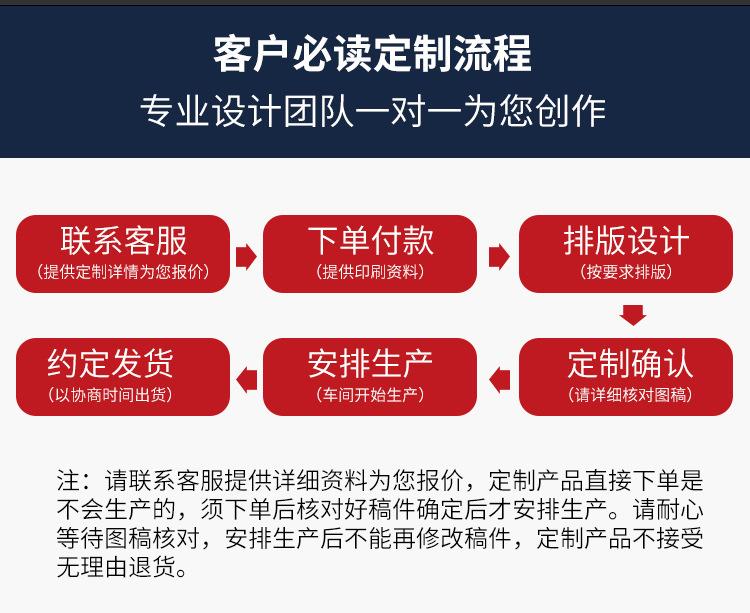 客户必读定制流程
专业设计团队一对一为您创作

联系客服
(提供定制详情为您报价)

下单付款
(提供印刷资料)

排版设计
(按要求排版)

定制确认
(请详细核对图稿)

安排生产
(车间开始生产)

约定发货
(以协商时间出货)

注：请联系客服提供详细资料为您报价，定制产品直接下单是不会生产的，须下单后核对好稿件确定后才安排生产。请耐心等待图稿核对，安排生产后不能再修改稿件，定制产品不接受无理由退货。